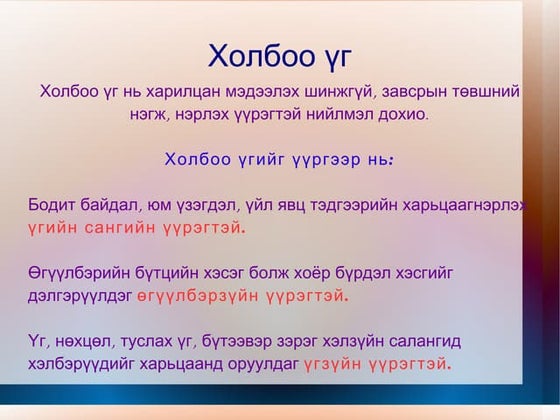 Холбоо үг

Холбоо үг нь харилцан мэдээлэх шинжгүй, завсрын төвшний нэгж, нэрлэх үүрэгтэй нийлмэл дохио.

Холбоо үгийг үүргээр нь:

Бодит байдал, юм үзэгдэл, үйл явц тэдгээрийн харьцаагнэрлэх үгийн сангийн үүрэгтэй.

Өгүүлбэрийн бүтцийн хэсэг болж хоёр бүрдэл хэсгийг дэлгэрүүлдэг өгүүлбэрзүйн үүрэгтэй.

Үг, нөхцөл, туслах үг, бүтээвэр зэрэг хэлзүйн салангид хэлбэрүүдийг харьцаанд оруулдаг үгзүйн үүрэгтэй.